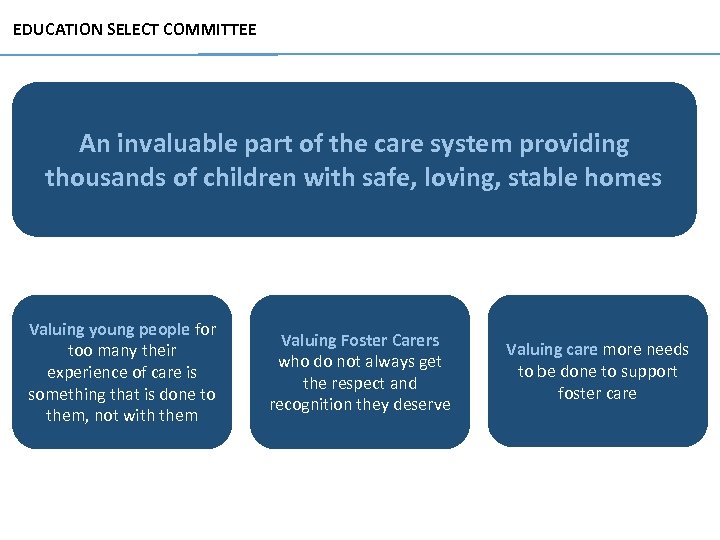 EDUCATION SELECT COMMITTEE

An invaluable part of the care system providing thousands of children with safe, loving, stable homes

Valuing young people for too many their experience of care is something that is done to them, not with them

Valuing Foster Carers who do not always get the respect and recognition they deserve

Valuing care more needs to be done to support foster care